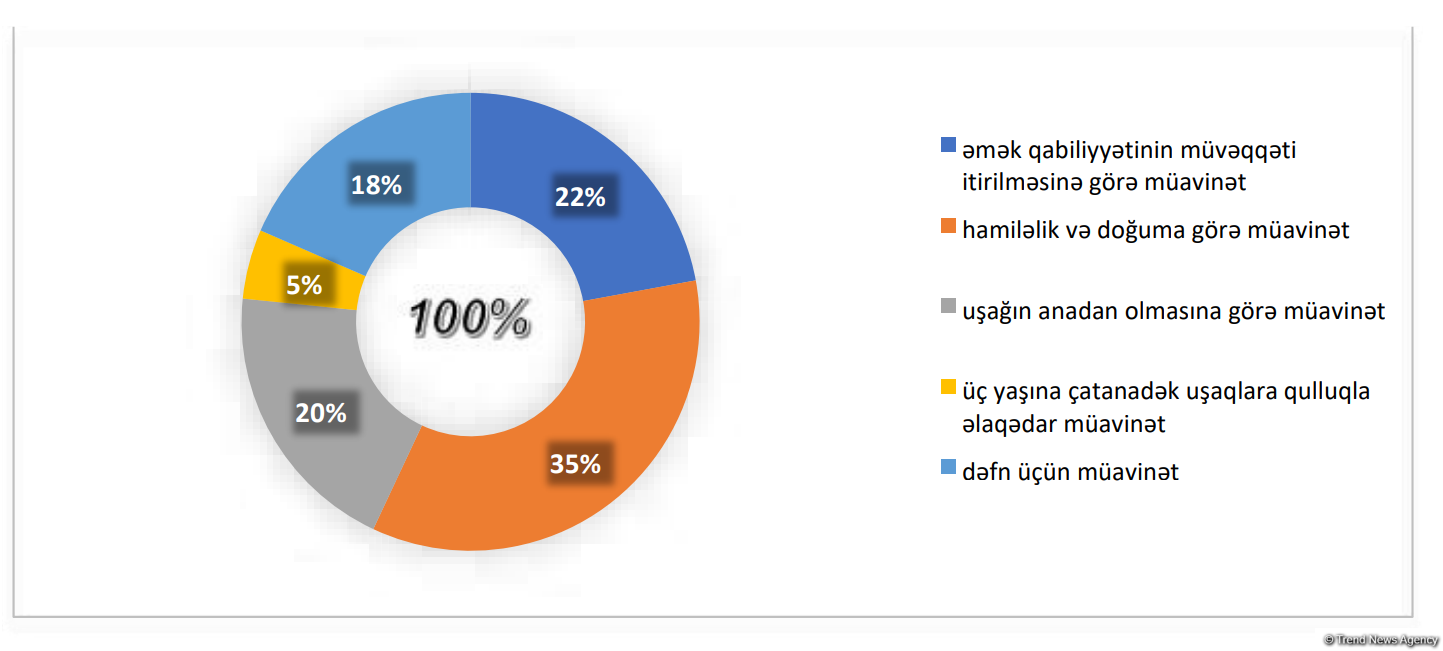 18%
22%
5%
100%
20%
35%

əmək qabiliyyətinin müvəqqəti itirilməsinə görə müavinət
hamiləlik və doğuma görə müavinət
uşağın anadan olmasına görə müavinət
üç yaşına çatanadək uşaqlara qulluqla əlaqədar müavinət
dəfn üçün müavinət

© Trend News Agency